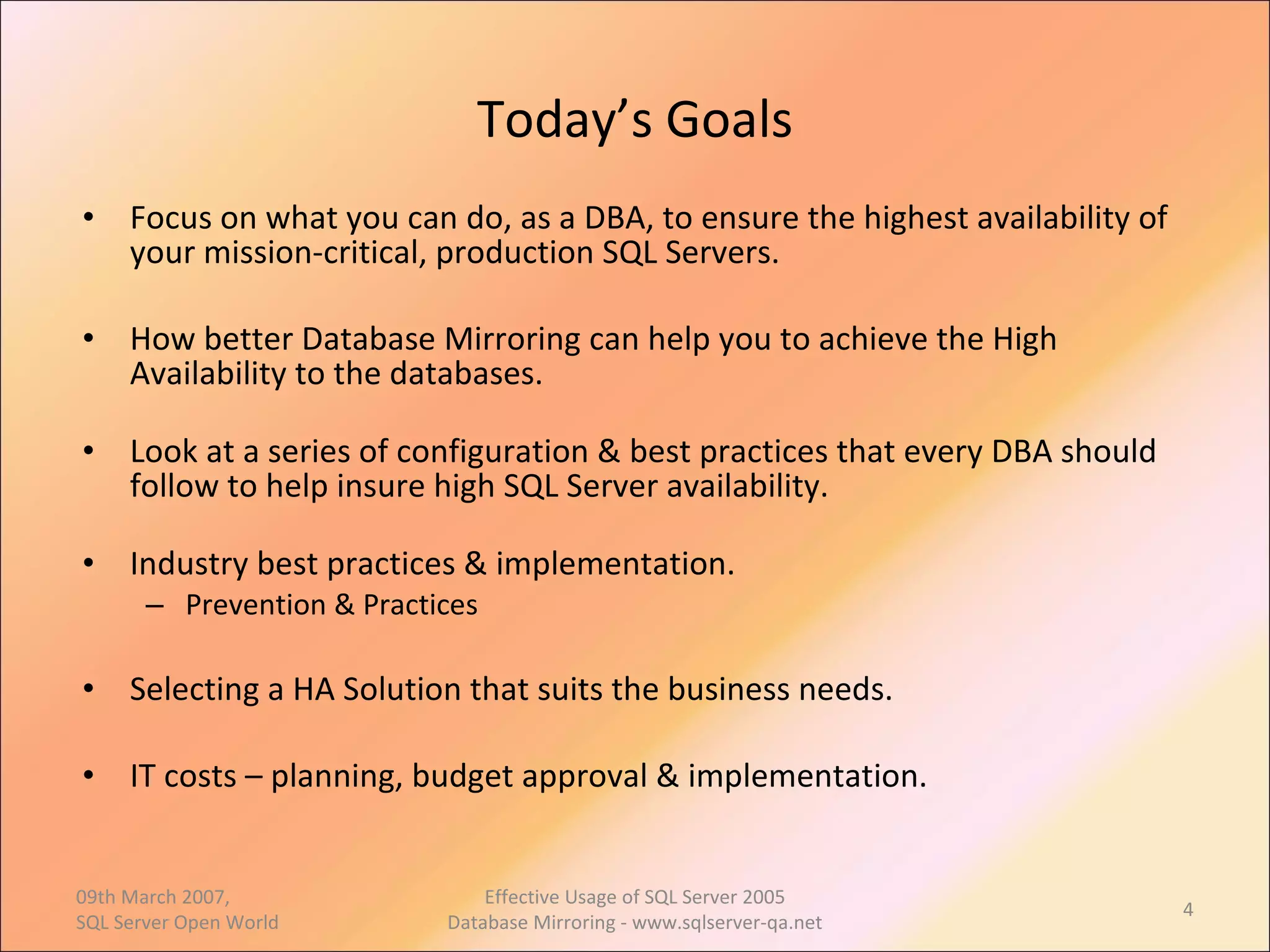 Today's Goals

• Focus on what you can do, as a DBA, to ensure the highest availability of your mission-critical, production SQL Servers.

• How better Database Mirroring can help you to achieve the High Availability to the databases.

• Look at a series of configuration & best practices that every DBA should follow to help insure high SQL Server availability.

• Industry best practices & implementation.
  – Prevention & Practices

• Selecting a HA Solution that suits the business needs.

• IT costs – planning, budget approval & implementation.

09th March 2007,
SQL Server Open World

Effective Usage of SQL Server 2005
Database Mirroring - www.sqlserver-qa.net

4